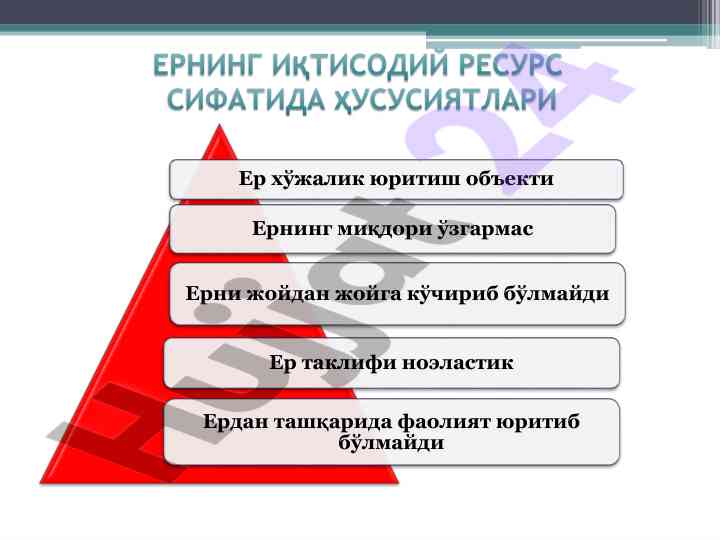 ЕРНИНГ ИҚТИСОДИЙ РЕСУРС СИФАТИДА ҲУСУСИЯТЛАРИ

Ер хўжалик юритиш объекти

Ернинг миқдори ўзгармас

Ерни жойдан жойга кўчириб бўлмайди

Ер таклифи ноэластик

Ердан ташқарида фаолият юритиб бўлмайди

Hujjat 24